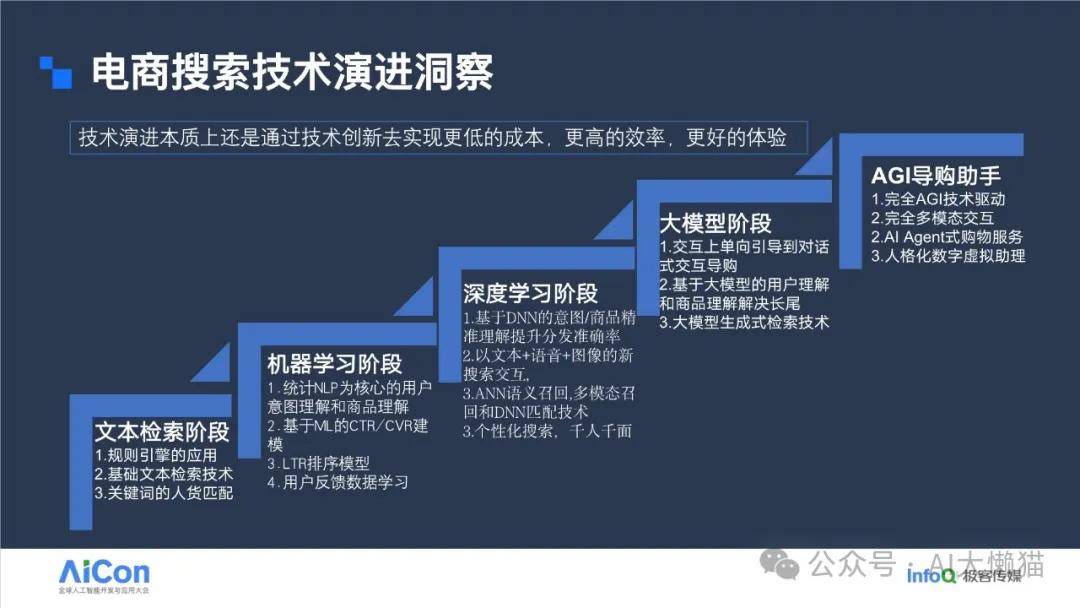 电商搜索技术演进洞察

技术演进本质上还是通过技术创新去实现更低的成本，更高的效率，更好的体验

文本检索阶段
1.规则引擎的应用
2.基础文本检索技术
3.关键词的人货匹配

机器学习阶段
1.统计NLP为核心的用户意图理解和商品理解
2.基于ML的CTR/CVR建模
3.LTR排序模型
4.用户反馈数据学习

深度学习阶段
1.基于DNN的意图/商品精准理解提升分发准确率
2.以文本+语音+图像的新搜索交互,
3.ANN语义召回,多模态召回和DNN匹配技术
3.个性化搜索，千人千面

大模型阶段
1.交互上单向引导到对话式交互导购
2.基于大模型的用户理解和商品理解解决长尾
3.大模型生成式检索技术

AGI导购助手
1.完全AGI技术驱动
2.完全多模态交互
2.AI Agent式购物服务
3.人格化数字虚拟助理

AiCon
全球人工智能开发与应用大会

公众号 · AI大懒猫

InfoQ 极客传媒